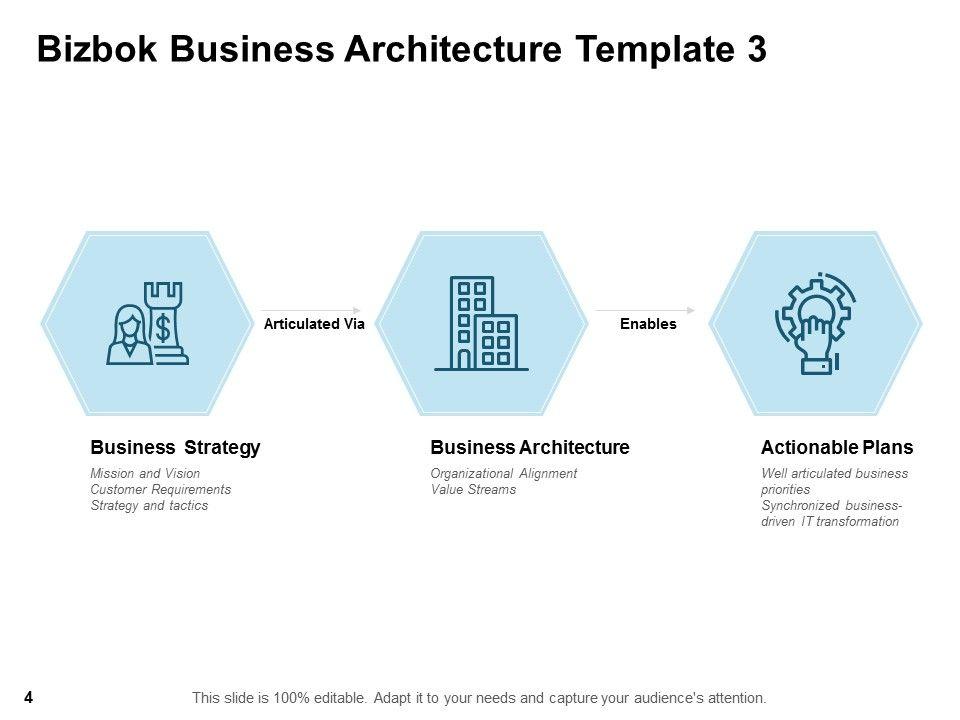 Bizbok Business Architecture Template 3

Articulated Via

Enables

Business Strategy

Mission and Vision
Customer Requirements
Strategy and tactics

Business Architecture

Organizational Alignment
Value Streams

Actionable Plans

Well articulated business priorities
Synchronized business-driven IT transformation

4

This slide is 100% editable. Adapt it to your needs and capture your audience's attention.